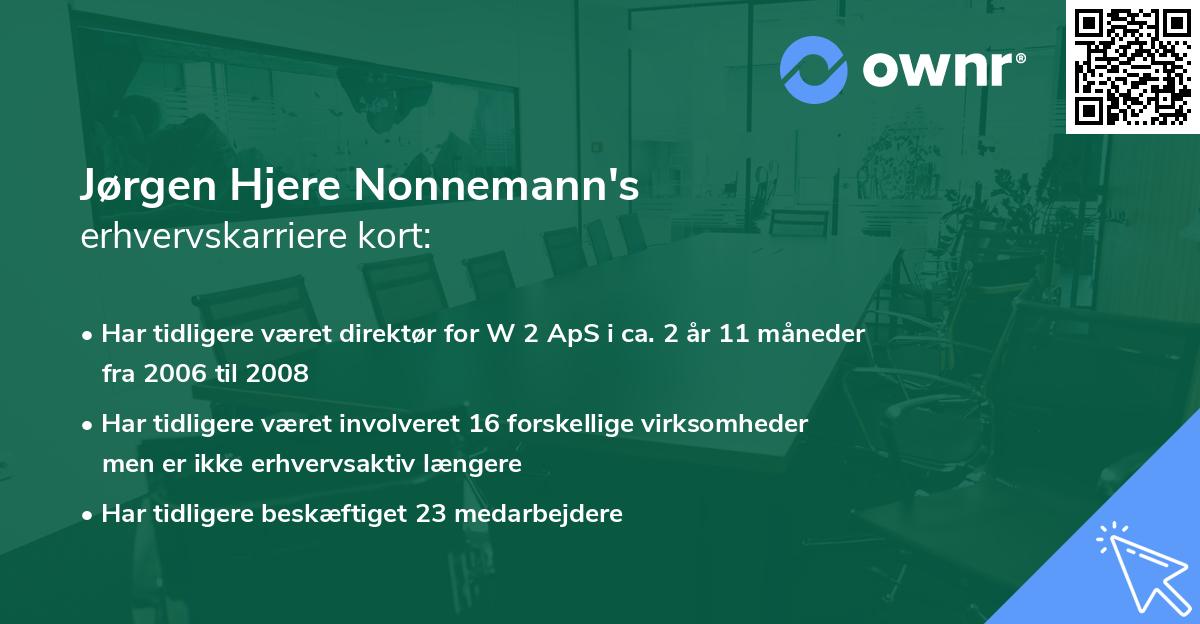 ownr®

Jørgen Hjere Nonnemann's
erhvervskarriere kort:

• Har tidligere været direktør for W 2 ApS i ca. 2 år 11 måneder fra 2006 til 2008

• Har tidligere været involveret 16 forskellige virksomheder men er ikke erhvervsaktiv længere

• Har tidligere beskæftiget 23 medarbejdere